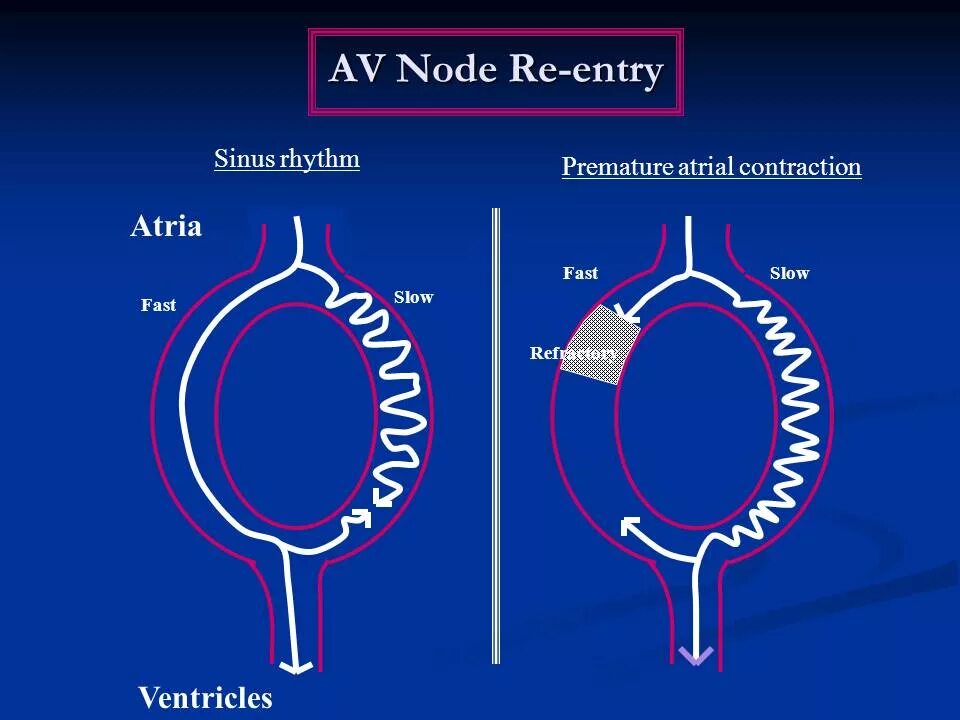 AV Node Re-entry

Sinus rhythm

Atria

Fast

Slow

Ventricles

Premature atrial contraction

Fast

Slow

Refractory